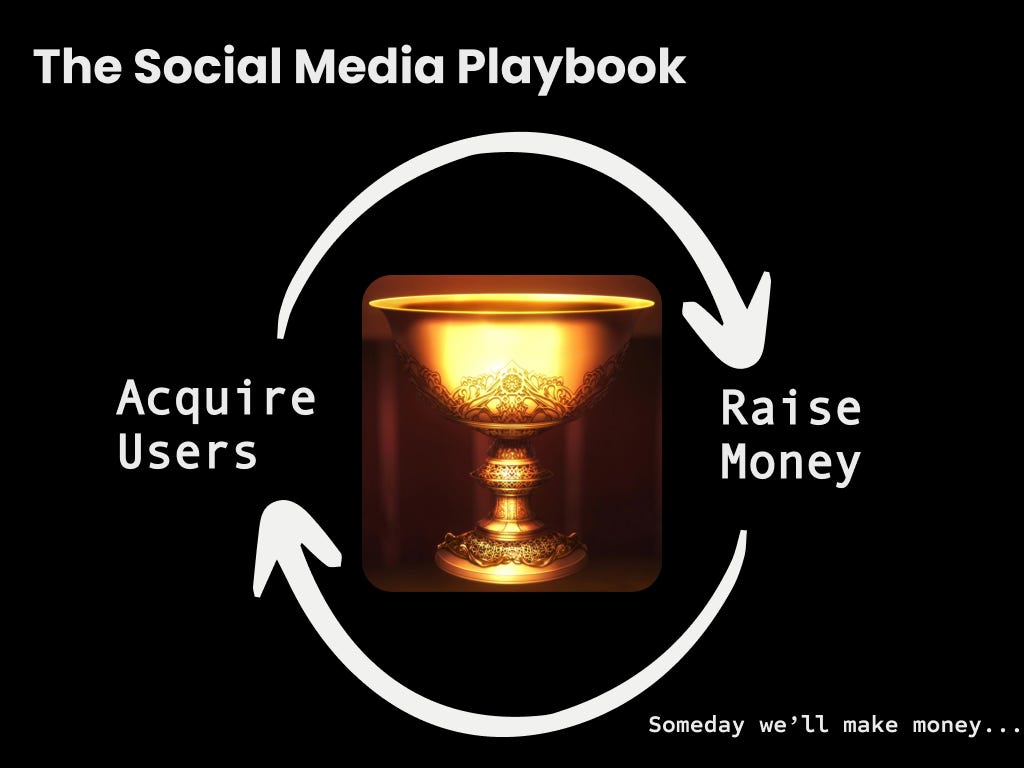 The Social Media Playbook

Acquire Users

Raise Money

Someday we'll make money...